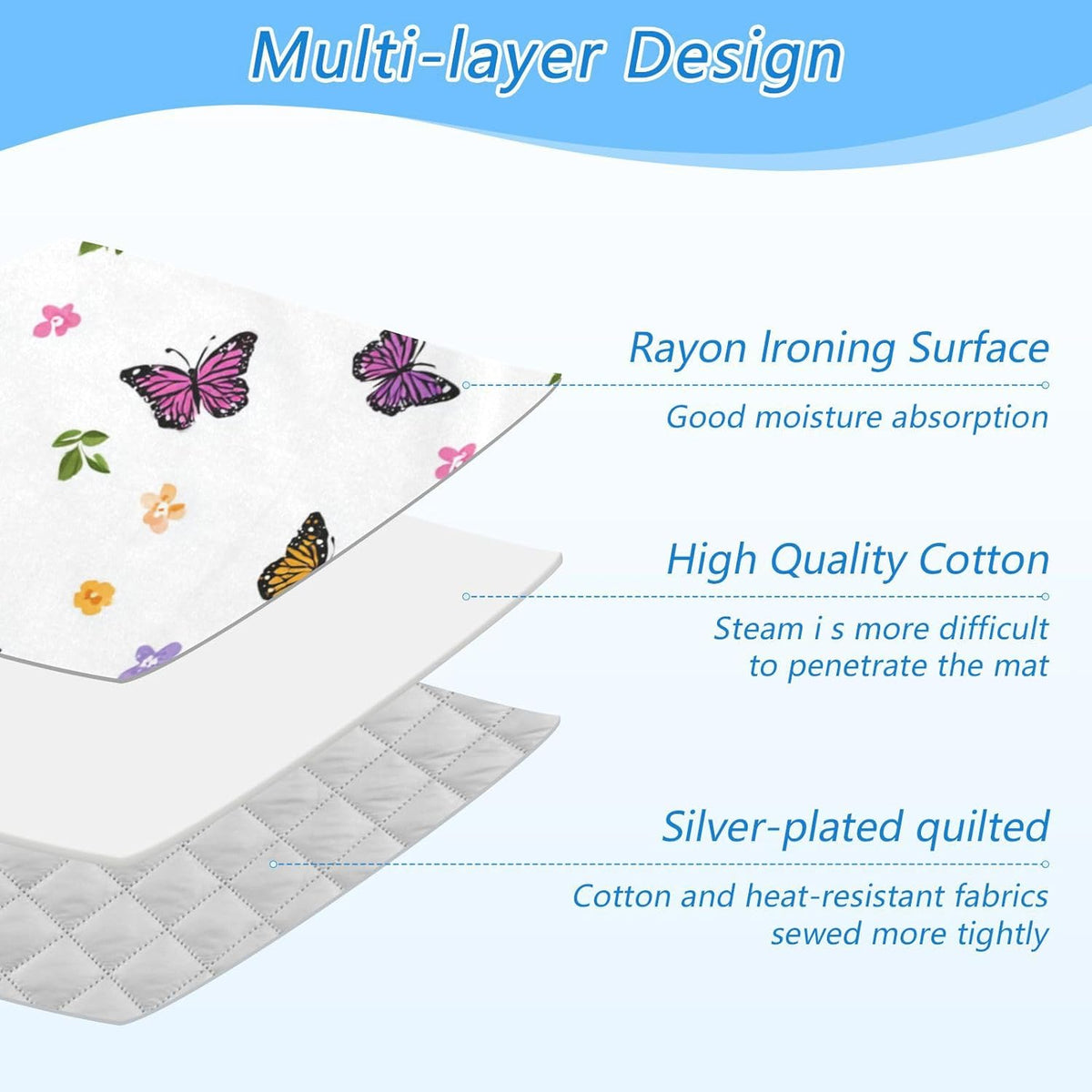 Multi-layer Design

Rayon Ironing Surface

Good moisture absorption

High Quality Cotton

Steam i s more difficult to penetrate the mat

Silver-plated quilted

Cotton and heat-resistant fabrics sewed more tightly